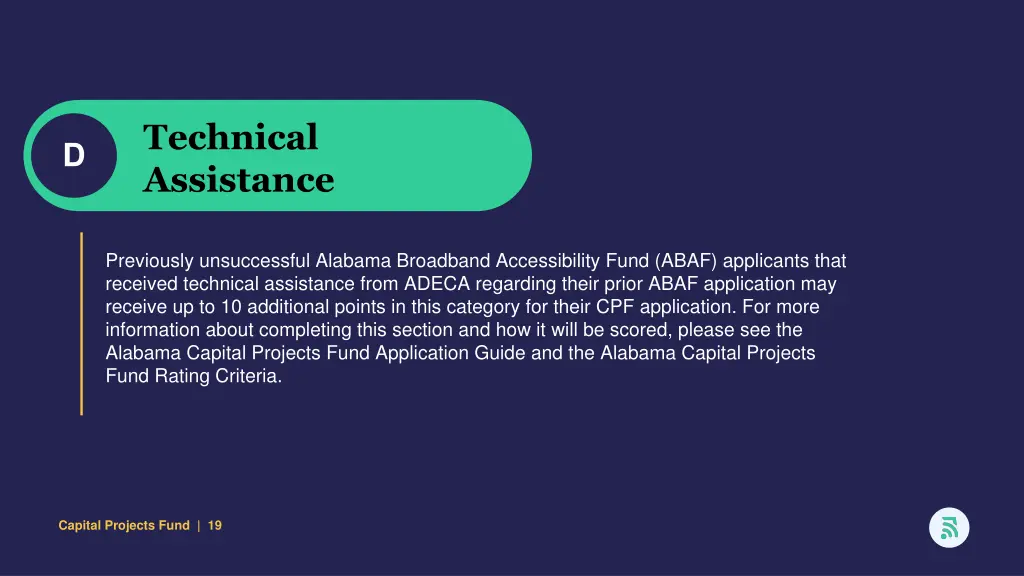 D

Technical Assistance

Previously unsuccessful Alabama Broadband Accessibility Fund (ABAF) applicants that received technical assistance from ADECA regarding their prior ABAF application may receive up to 10 additional points in this category for their CPF application. For more information about completing this section and how it will be scored, please see the Alabama Capital Projects Fund Application Guide and the Alabama Capital Projects Fund Rating Criteria.

Capital Projects Fund | 19